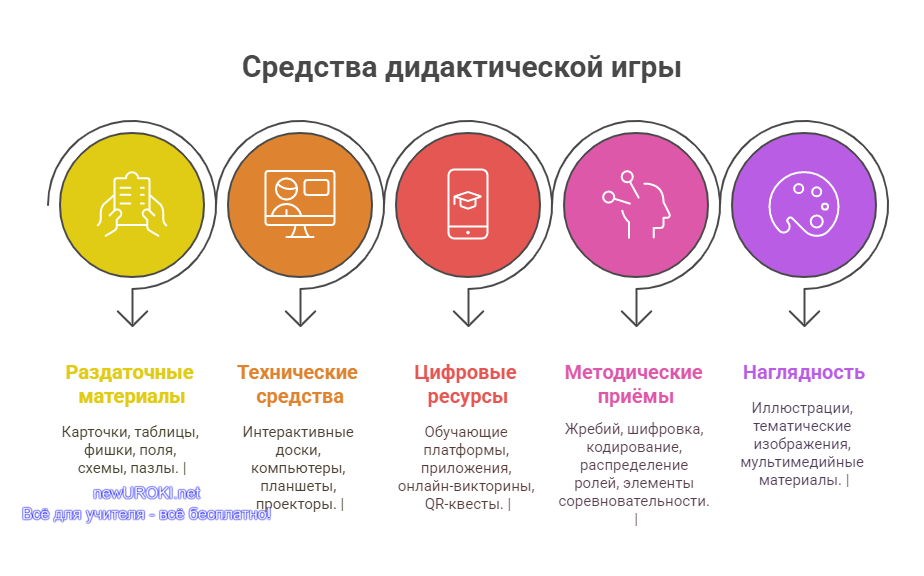 Средства дидактической игры

Раздаточные материалы

Карточки, таблицы, фишки, поля, схемы, пазлы. |

Технические средства

Интерактивные доски, компьютеры, планшеты, проекторы. |

Цифровые ресурсы

Обучающие платформы, приложения, онлайн-викторины, QR-квесты. |

Методические приёмы

Жребий, шифровка, кодирование, распределение ролей, элементы соревновательности. |

Наглядность

Иллюстрации, тематические изображения, мультимедийные материалы. |

newUROKI.net
Всё для учителя - всё бесплатно!